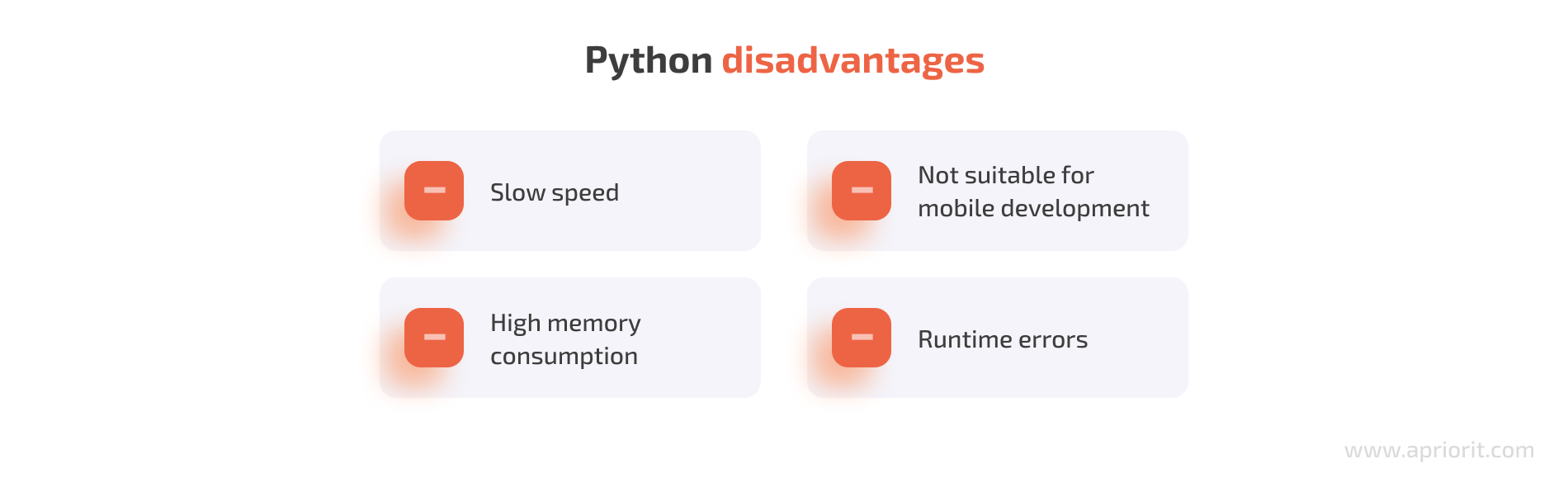 Python disadvantages

Slow speed

Not suitable for mobile development

High memory consumption

Runtime errors

www.apriorit.com